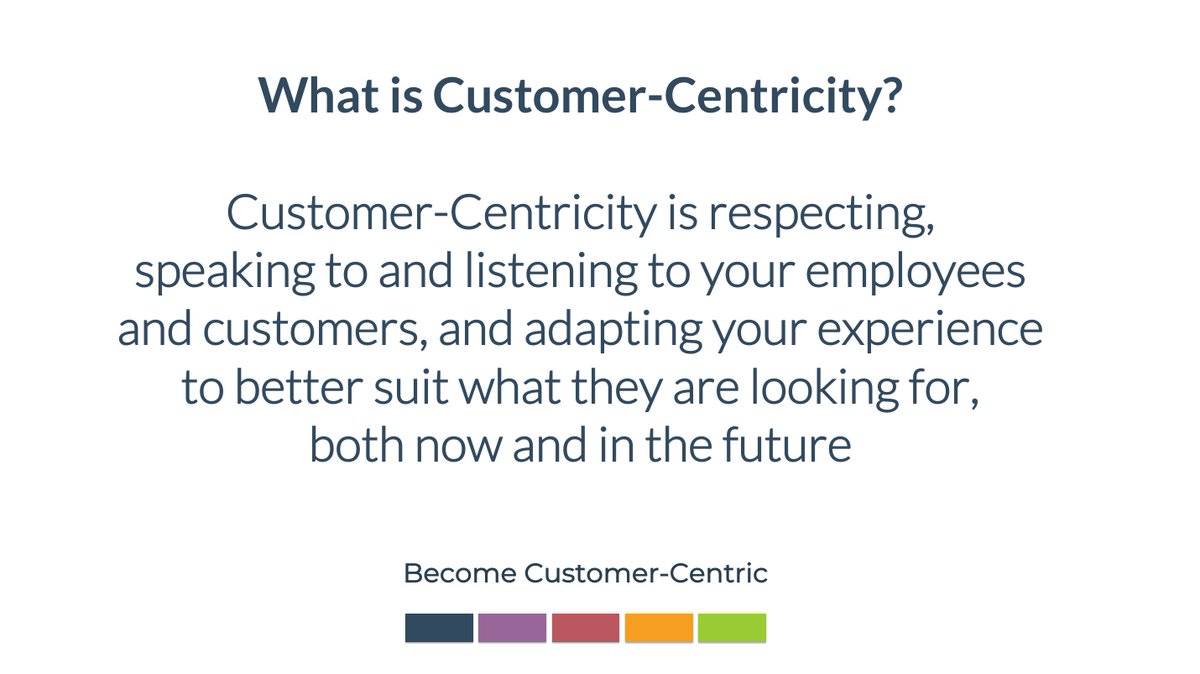 What is Customer-Centricity?

Customer-Centricity is respecting, speaking to and listening to your employees and customers, and adapting your experience to better suit what they are looking for, both now and in the future

Become Customer-Centric